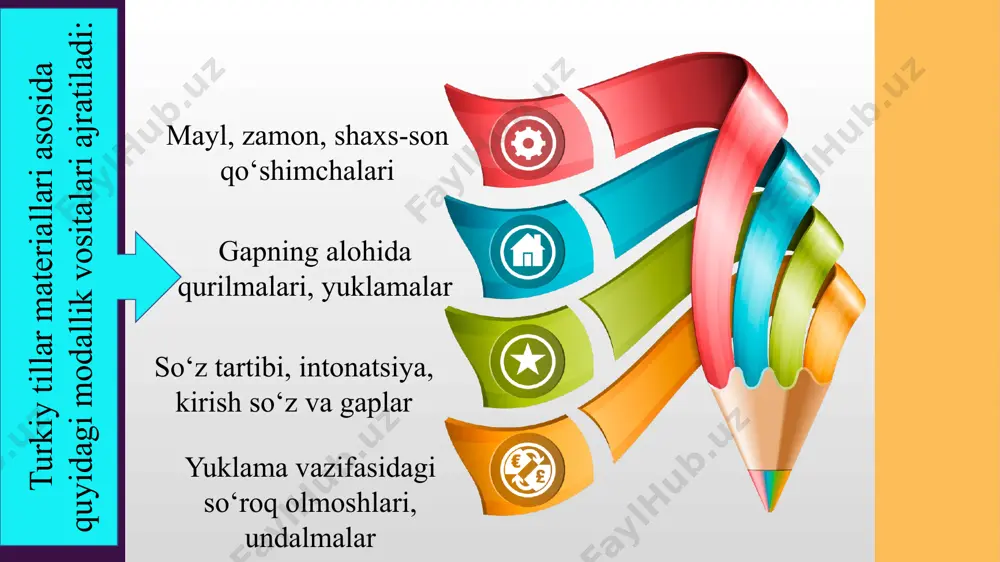 Turkiy tillar materiallari asosida quyidagi modallik vositalari ajratiladi:

Mayl, zamon, shaxs-son qo‘shimchalari

Gapning alohida qurilmalari, yuklamalar

So‘z tartibi, intonatsiya, kirish so‘z va gaplar

Yuklama vazifasidagi so‘roq olmoshlari, undalmalar

FaylHub.uz